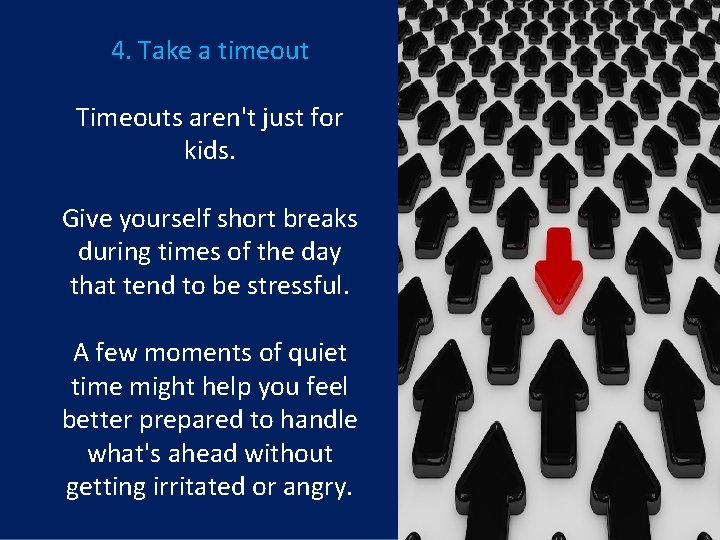 4. Take a timeout

Timeouts aren't just for kids.

Give yourself short breaks during times of the day that tend to be stressful.

A few moments of quiet time might help you feel better prepared to handle what's ahead without getting irritated or angry.